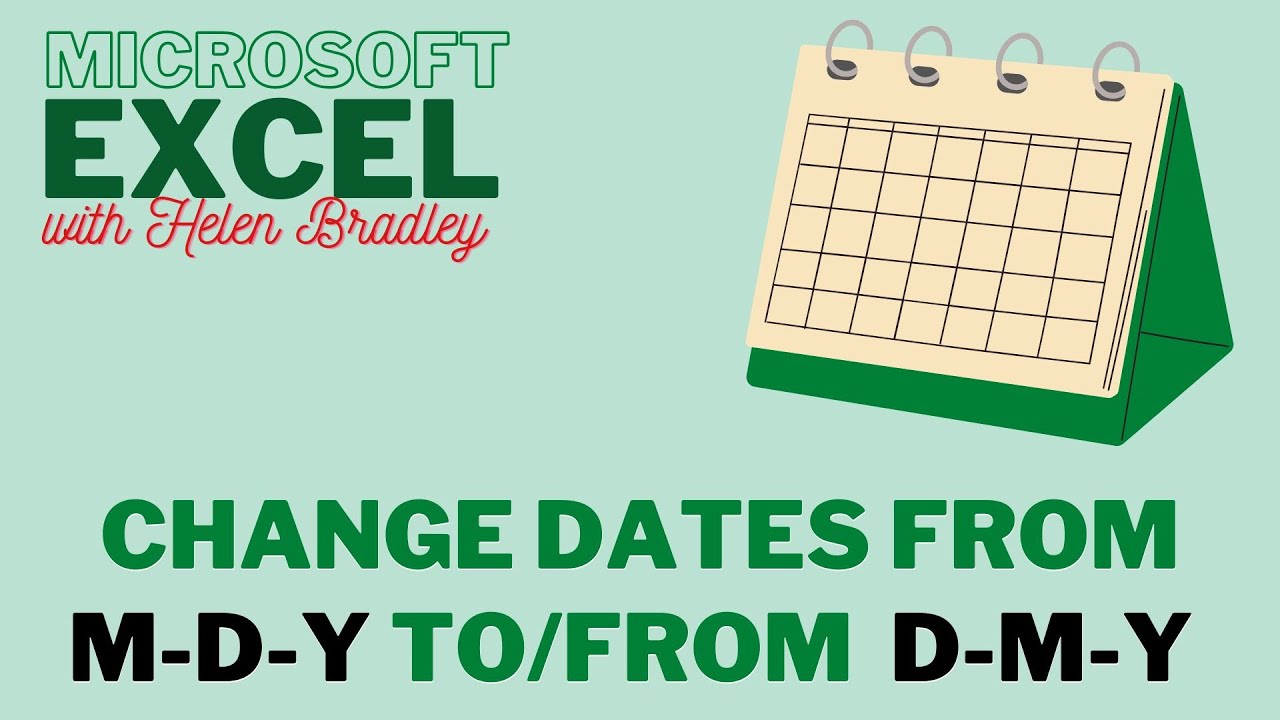 MICROSOFT
EXCEL
with Helen Bradley

CHANGE DATES FROM
M-D-Y TO/FROM D-M-Y